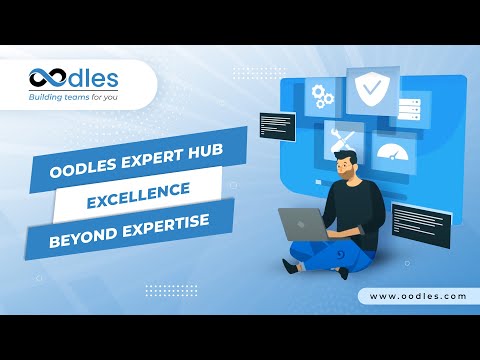 oodles
Building teams for you

OODLES EXPERT HUB
EXCELLENCE
BEYOND EXPERTISE

www.oodles.com